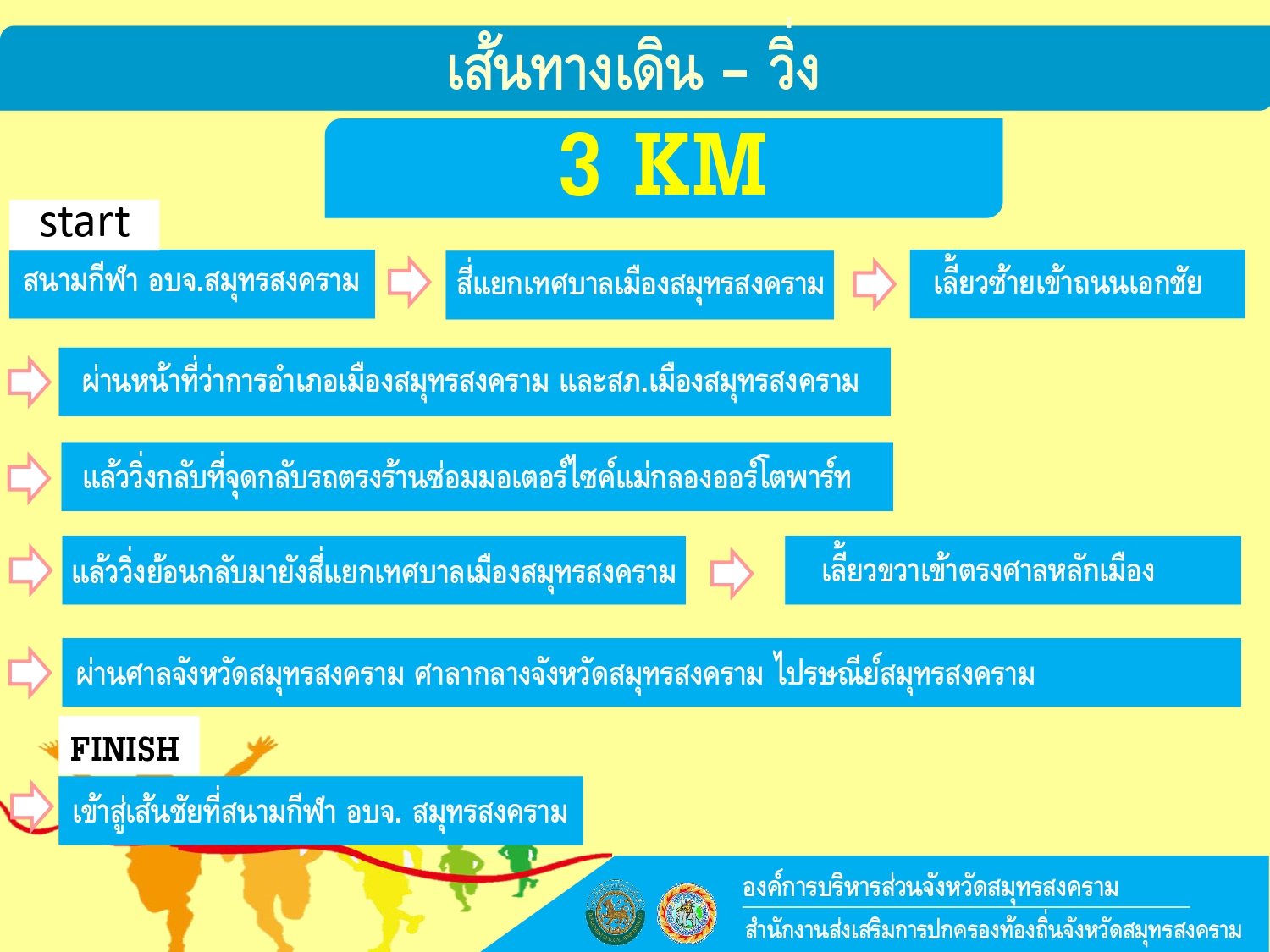 เส้นทางเดิน – วิ่ง

3 KM

start

สนามกีฬา อบจ.สมุทรสงคราม

สี่แยกเทศบาลเมืองสมุทรสงคราม

เลี้ยวซ้ายเข้าถนนเอกชัย

ผ่านหน้าที่ว่าการอำเภอเมืองสมุทรสงคราม และสภ.เมืองสมุทรสงคราม

แล้ววิ่งกลับที่จุดกลับรถตรงร้านซ่อมมอเตอร์ไซค์แม่กลองออร์โตพาร์ท

แล้ววิ่งย้อนกลับมายังสี่แยกเทศบาลเมืองสมุทรสงคราม

เลี้ยวขวาเข้าตรงศาลหลักเมือง

ผ่านศาลจังหวัดสมุทรสงคราม ศาลากลางจังหวัดสมุทรสงคราม ไปรษณีย์สมุทรสงคราม

FINISH

เข้าสู่เส้นชัยที่สนามกีฬา อบจ. สมุทรสงคราม

องค์การบริหารส่วนจังหวัดสมุทรสงคราม

สำนักงานส่งเสริมการปกครองท้องถิ่นจังหวัดสมุทรสงคราม